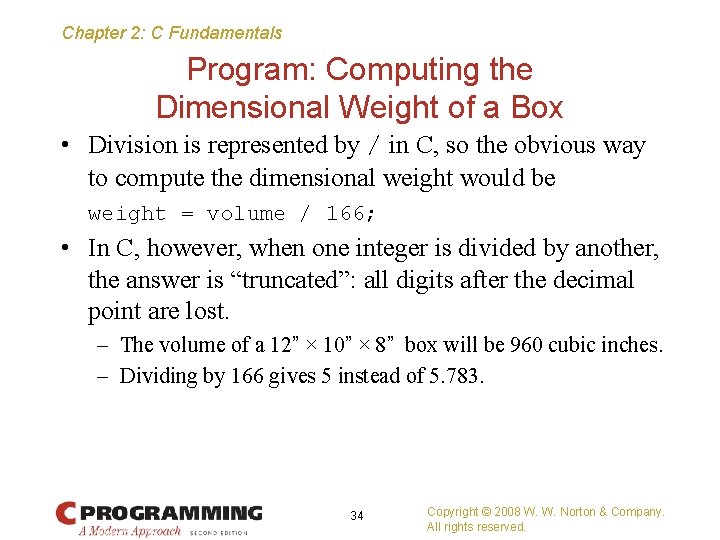 Chapter 2: C Fundamentals

Program: Computing the Dimensional Weight of a Box

• Division is represented by / in C, so the obvious way to compute the dimensional weight would be

weight = volume / 166;

• In C, however, when one integer is divided by another, the answer is “truncated”: all digits after the decimal point are lost.

– The volume of a 12” × 10” × 8” box will be 960 cubic inches.

– Dividing by 166 gives 5 instead of 5.783.

C PROGRAMMING
A Modern Approach SECOND EDITION

34

Copyright © 2008 W. W. Norton & Company.
All rights reserved.